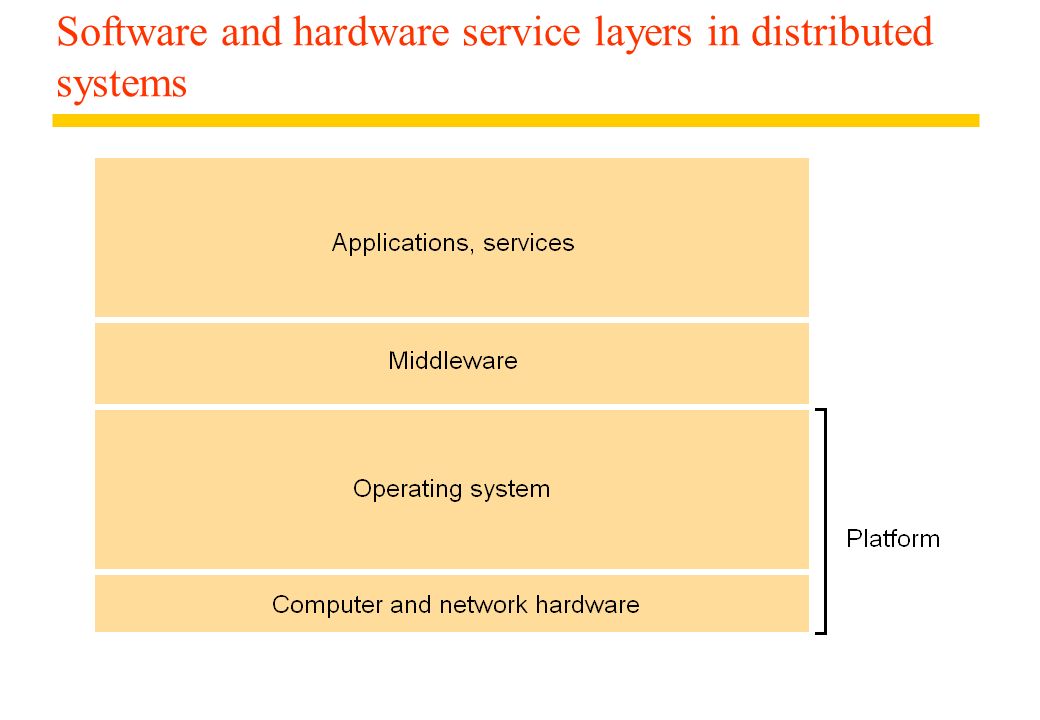 Software and hardware service layers in distributed systems

Applications, services

Middleware

Operating system

Computer and network hardware

Platform